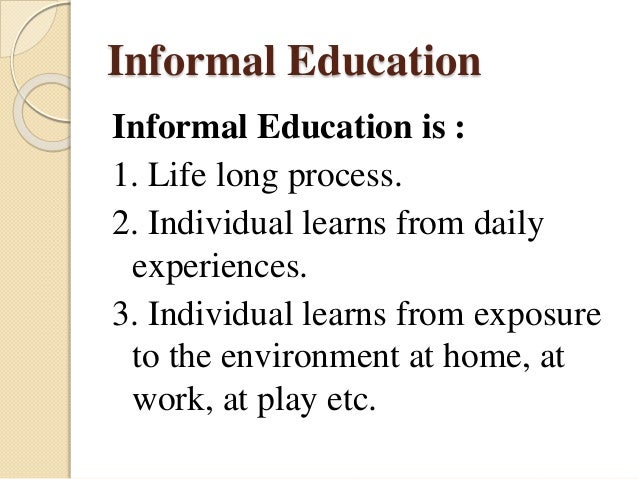 Informal Education

Informal Education is :

1. Life long process.

2. Individual learns from daily experiences.

3. Individual learns from exposure to the environment at home, at work, at play etc.